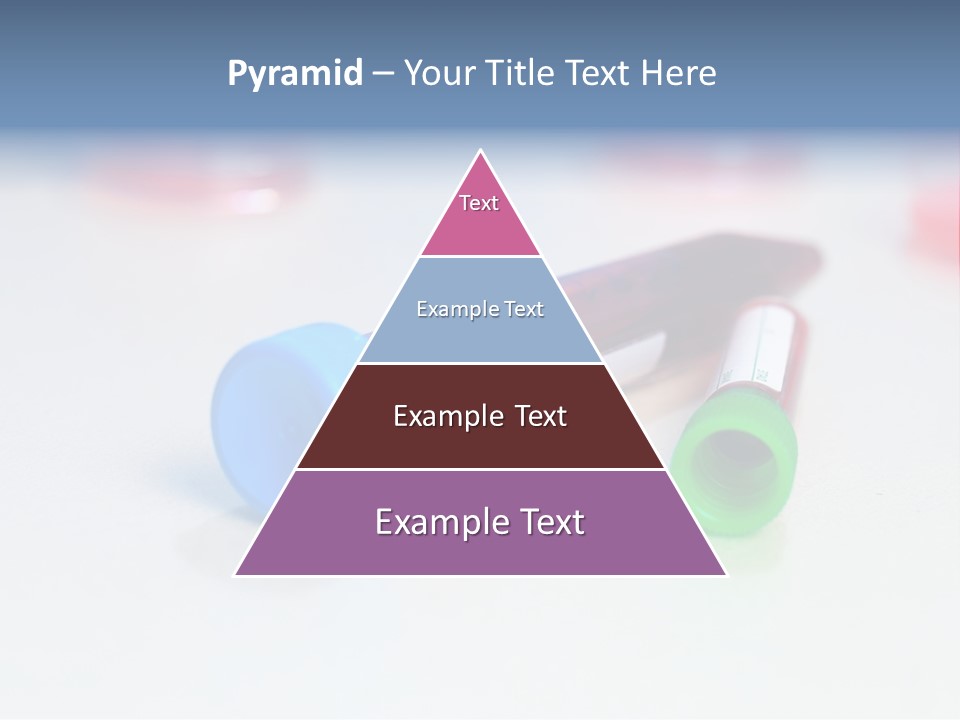 Pyramid – Your Title Text Here

Text

Example Text

Example Text

Example Text